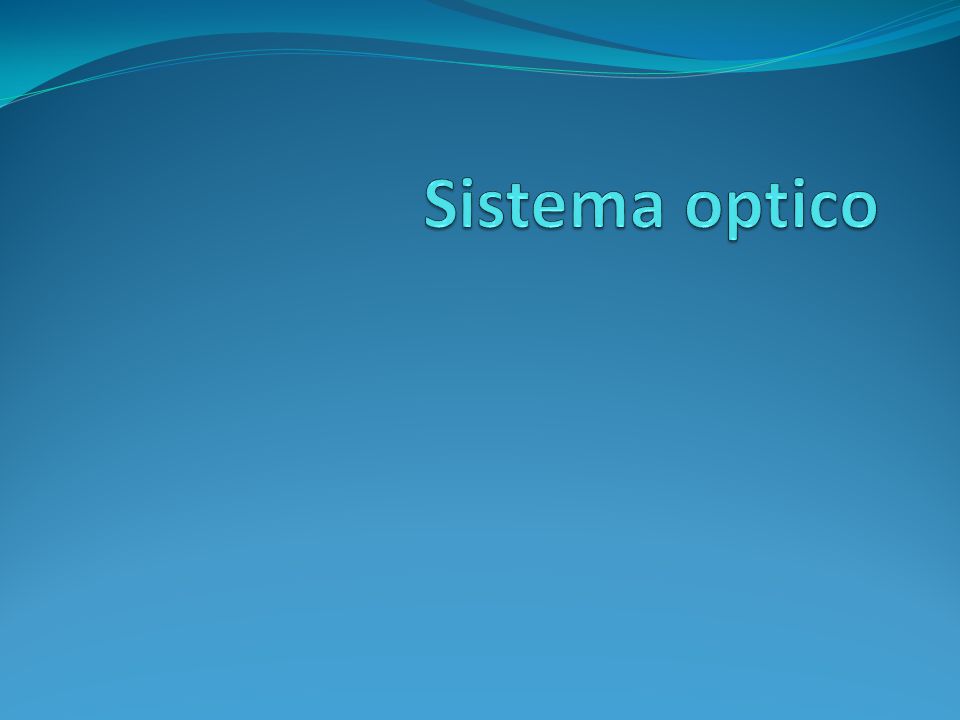 Sistema optico